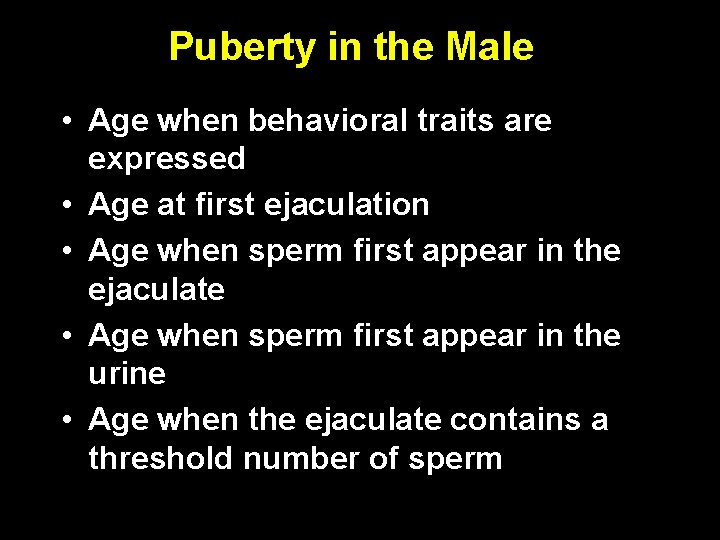 Puberty in the Male

• Age when behavioral traits are expressed
• Age at first ejaculation
• Age when sperm first appear in the ejaculate
• Age when sperm first appear in the urine
• Age when the ejaculate contains a threshold number of sperm